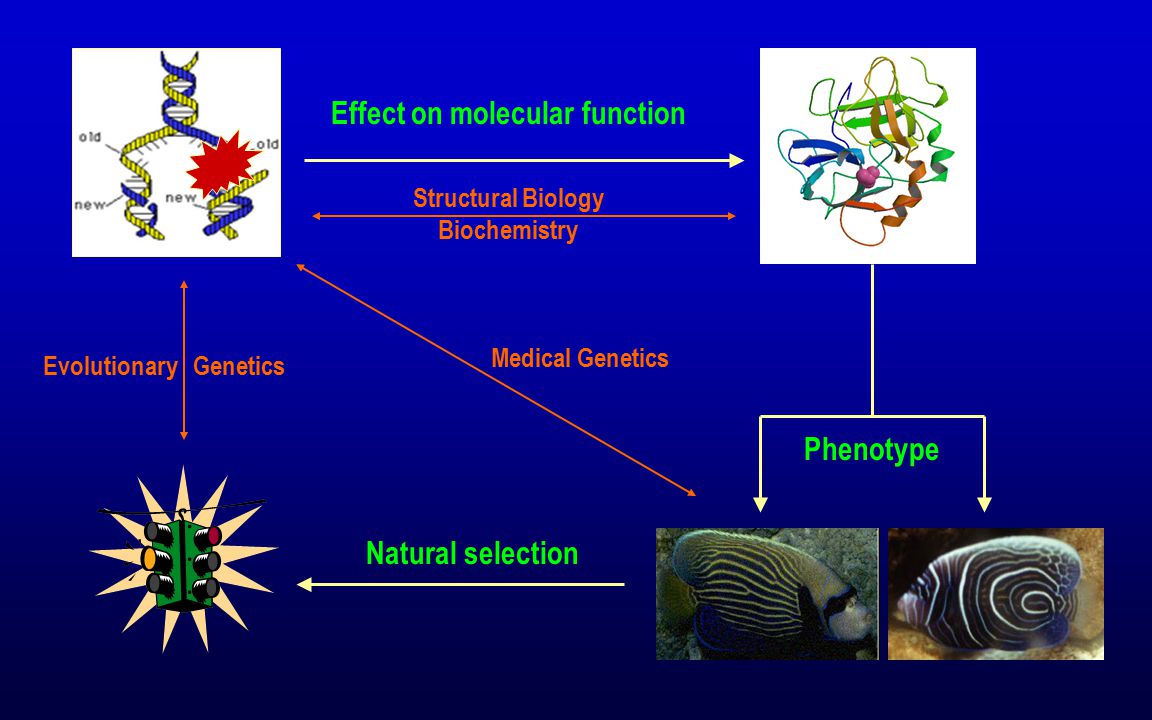 old
old
new
new

Effect on molecular function

Structural Biology
Biochemistry

Evolutionary Genetics

Medical Genetics

Phenotype

Natural selection